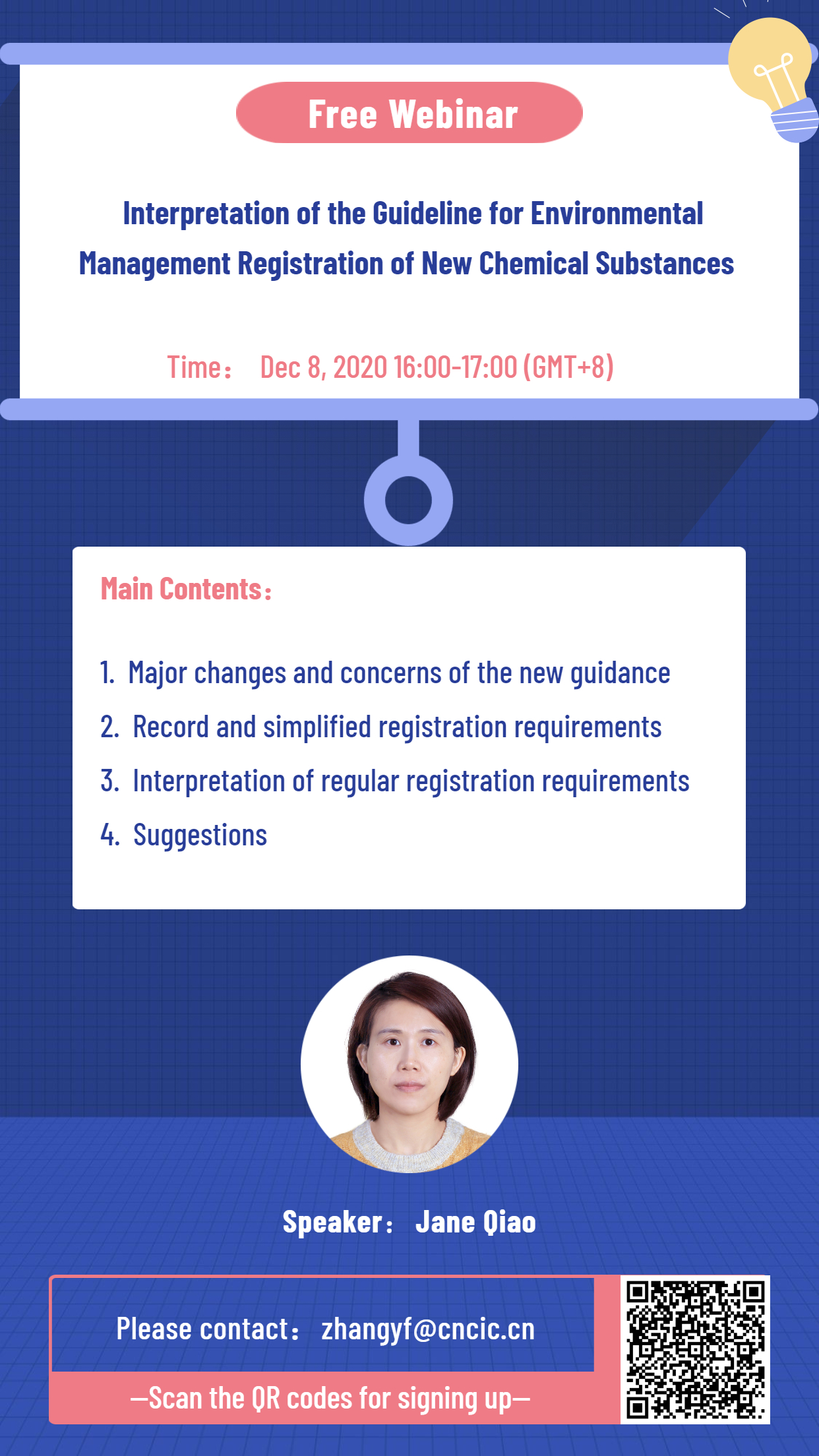 Free Webinar

Interpretation of the Guideline for Environmental Management Registration of New Chemical Substances

Time： Dec 8, 2020 16:00-17:00 (GMT+8)

Main Contents：

1. Major changes and concerns of the new guidance
2. Record and simplified registration requirements
3. Interpretation of regular registration requirements
4. Suggestions

Speaker： Jane Qiao

Please contact： zhangyf@cncic.cn

—Scan the QR codes for signing up—